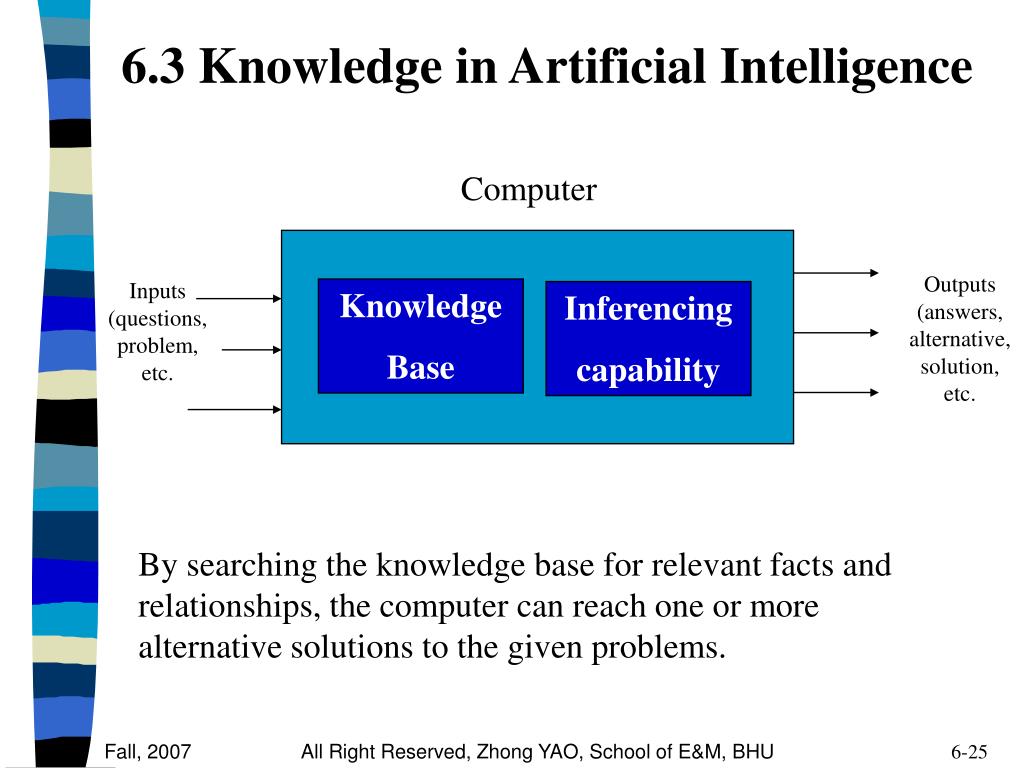 6.3 Knowledge in Artificial Intelligence

Computer

Inputs (questions, problem, etc.

Knowledge Base

Inferencing capability

Outputs (answers, alternative, solution, etc.

By searching the knowledge base for relevant facts and relationships, the computer can reach one or more alternative solutions to the given problems.

Fall, 2007

All Right Reserved, Zhong YAO, School of E&M, BHU

6-25